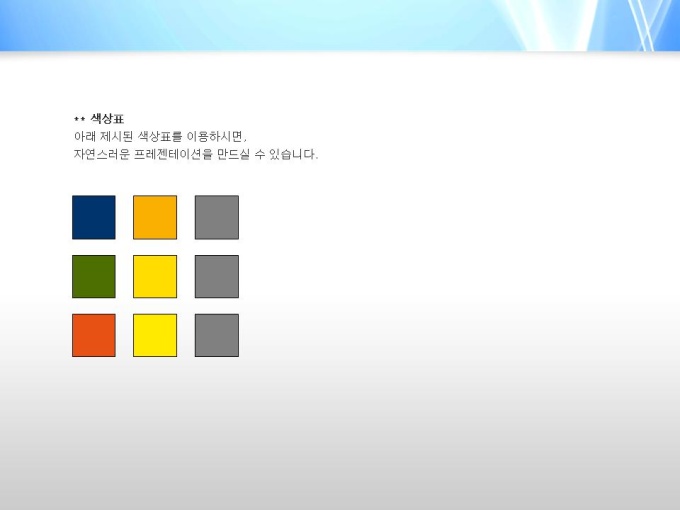 ** 색상표
아래 제시된 색상표를 이용하시면,
자연스러운 프레젠테이션을 만드실 수 있습니다.